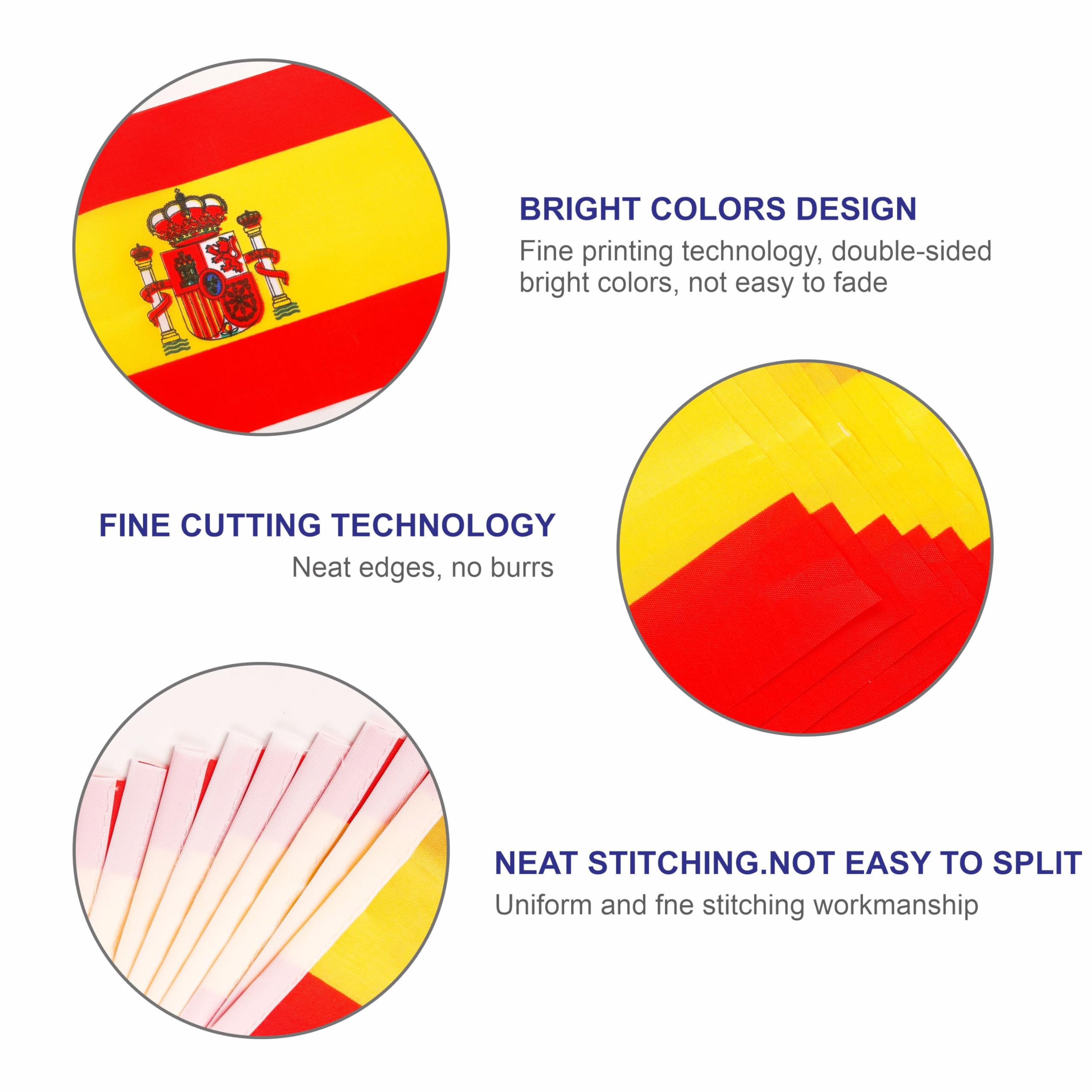 BRIGHT COLORS DESIGN
Fine printing technology, double-sided bright colors, not easy to fade

FINE CUTTING TECHNOLOGY
Neat edges, no burrs

NEAT STITCHING.NOT EASY TO SPLIT
Uniform and fne stitching workmanship